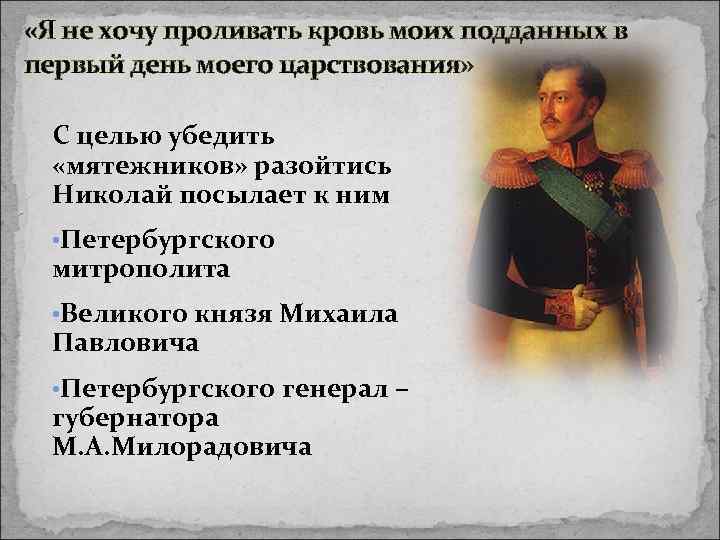 «Я не хочу проливать кровь моих подданных в первый день моего царствования»

С целью убедить «мятежников» разойтись Николай посылает к ним

•Петербургского митрополита

•Великого князя Михаила Павловича

•Петербургского генерал – губернатора М.А.Милорадовича